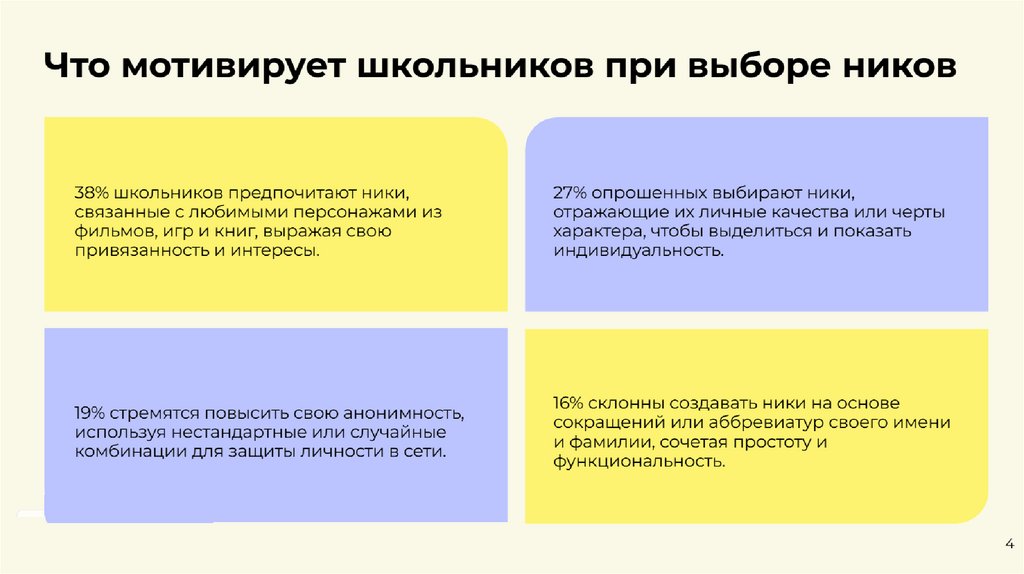 Что мотивирует школьников при выборе ников

38% школьников предпочитают ники, связанные с любимыми персонажами из фильмов, игр и книг, выражая свою привязанность и интересы.

27% опрошенных выбирают ники, отражающие их личные качества или черты характера, чтобы выделиться и показать индивидуальность.

19% стремятся повысить свою анонимность, используя нестандартные или случайные комбинации для защиты личности в сети.

16% склонны создавать ники на основе сокращений или аббревиатур своего имени и фамилии, сочетая простоту и функциональность.

4